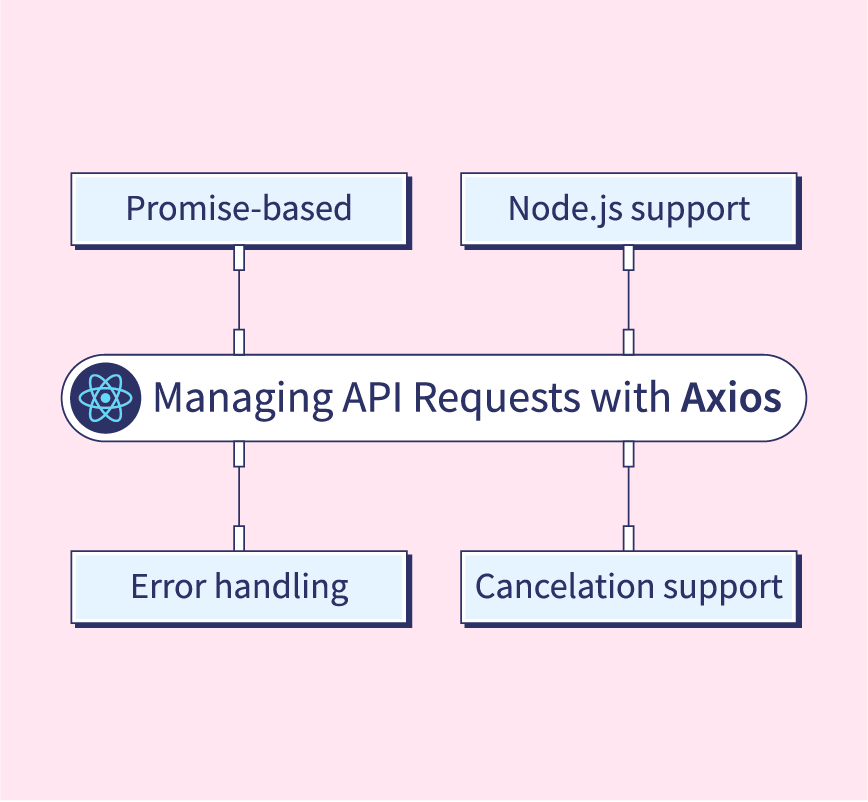 Promise-based

Node.js support

Managing API Requests with Axios

Error handling

Cancelation support